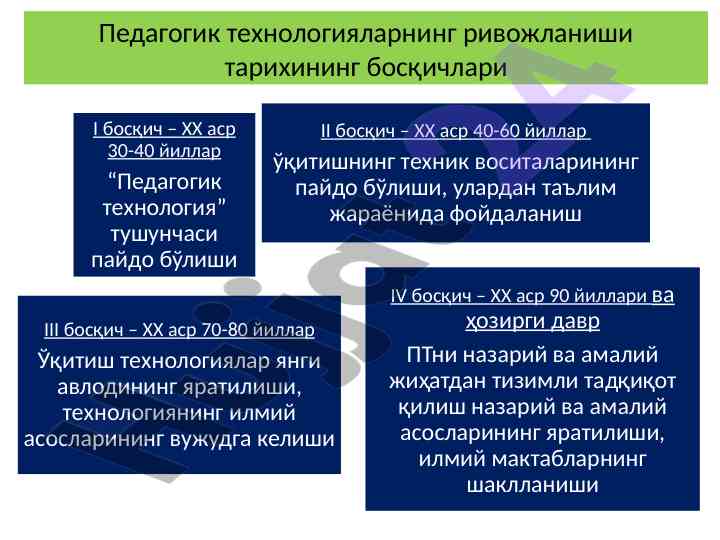 Педагогик технологияларнинг ривожланиши тарихининг босқичлари

I босқич – XX аср 30-40 йиллар

“Педагогик технология” тушунчаси пайдо бўлиши

II босқич – XX аср 40-60 йиллар

ўқитишнинг техник воситаларининг пайдо бўлиши, улардан таълим жараёнида фойдаланиш

III босқич – XX аср 70-80 йиллар

Ўқитиш технологиялар янги авлодининг яратилиши, технологиянинг илмий асосларининг вужудга келиши

IV босқич – XX аср 90 йиллари ва ҳозирги давр

ПТни назарий ва амалий жиҳатдан тизимли тадқиқот қилиш назарий ва амалий асосларининг яратилиши, илмий мактабларнинг шаклланиши